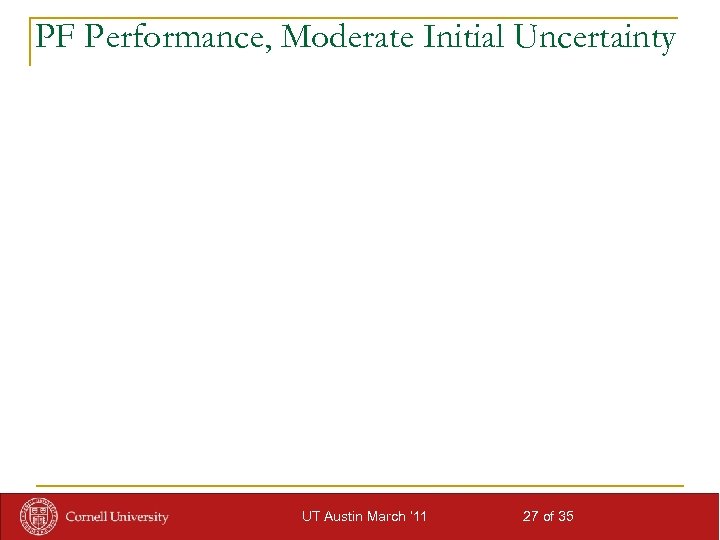 PF Performance, Moderate Initial Uncertainty

Cornell University

UT Austin March '11

27 of 35